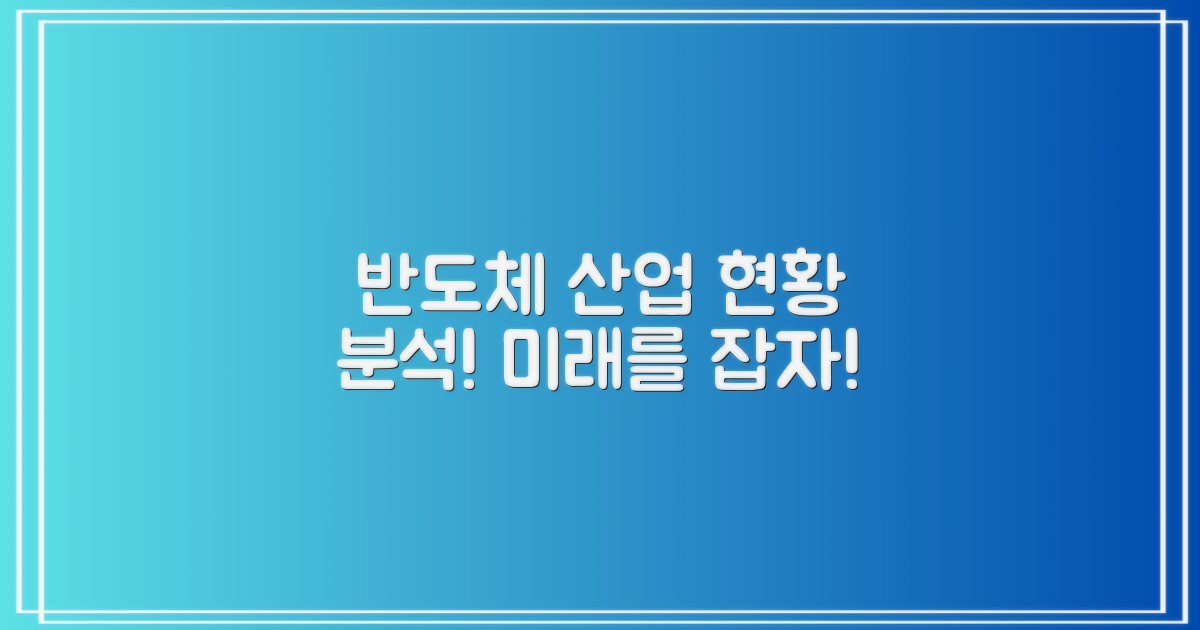 반도체 산업 현황
분석! 미래를 잡자!